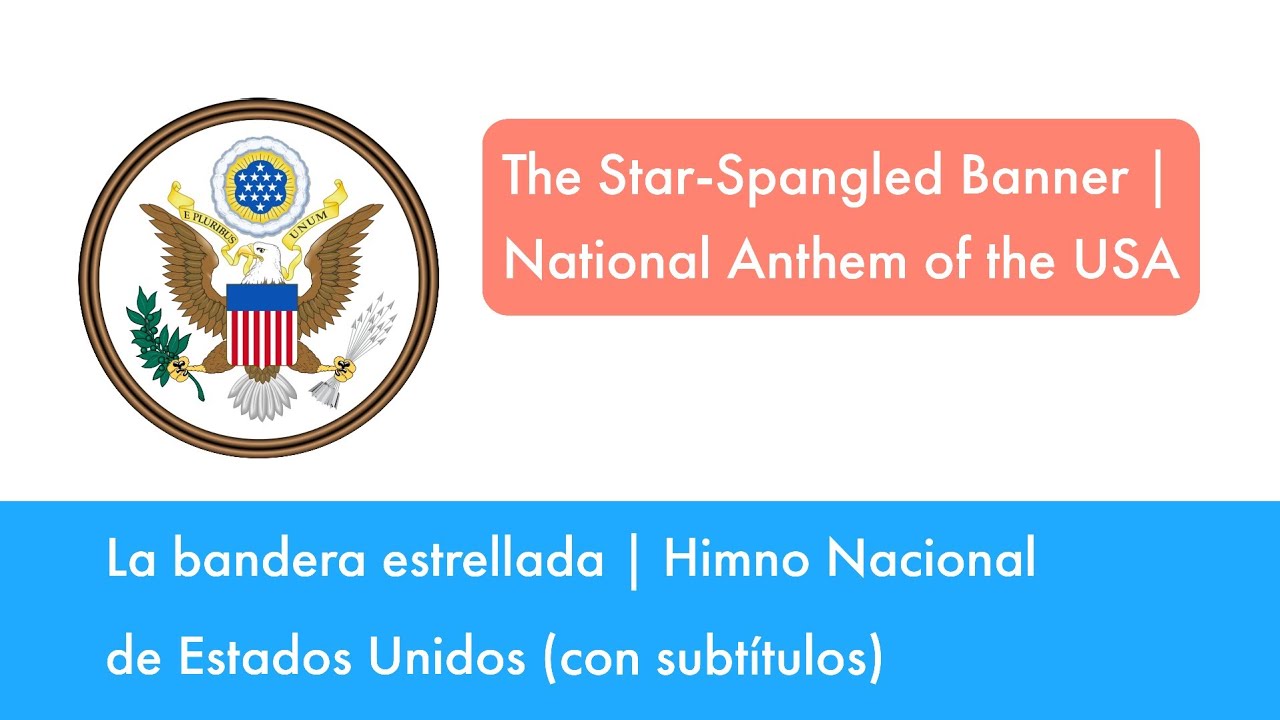 E PLURIBUS UNUM

The Star-Spangled Banner | National Anthem of the USA

La bandera estrellada | Himno Nacional de Estados Unidos (con subtítulos)